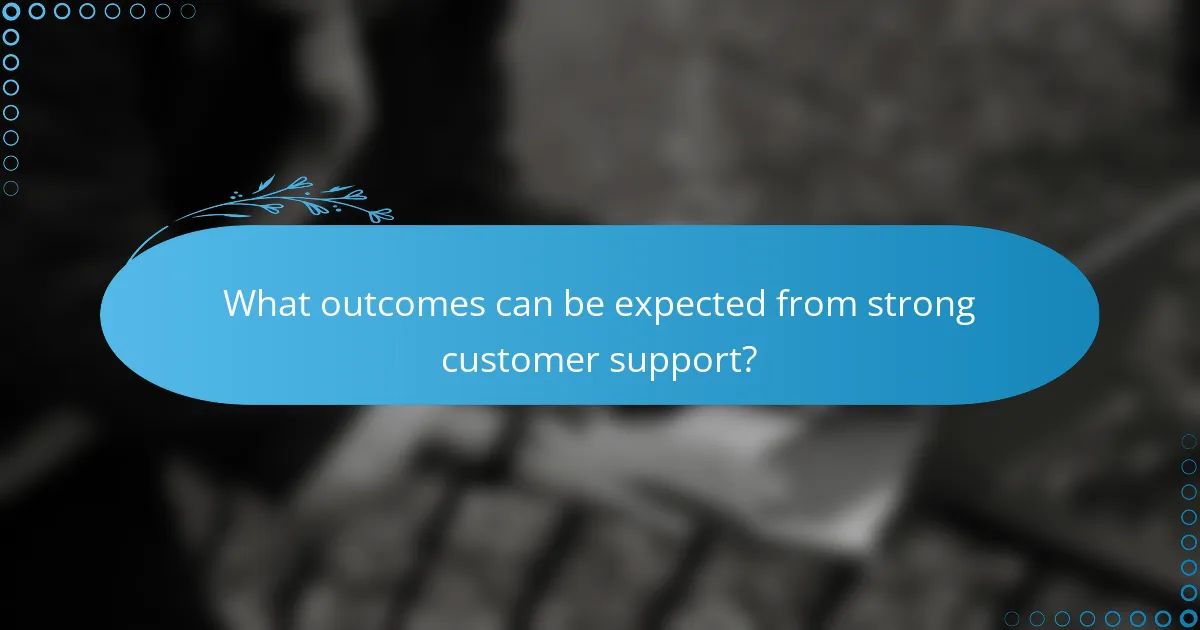 What outcomes can be expected from strong customer support?